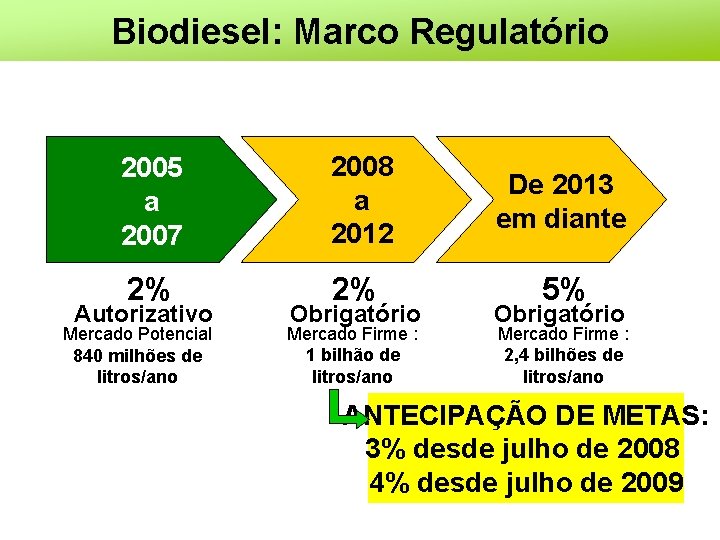 Biodiesel: Marco Regulatório

2005 a 2007

2008 a 2012

De 2013 em diante

2%
Autorizativo
Mercado Potencial
840 milhões de litros/ano

2%
Obrigatório
Mercado Firme :
1 bilhão de litros/ano

5%
Obrigatório
Mercado Firme :
2,4 bilhões de litros/ano

ANTECIPAÇÃO DE METAS:
3% desde julho de 2008
4% desde julho de 2009